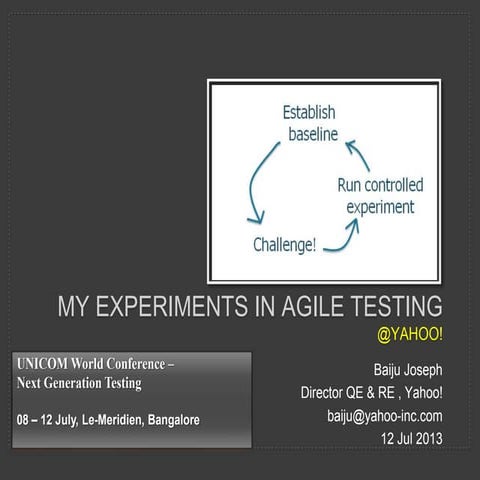 Establish baseline

Run controlled experiment

Challenge!

MY EXPERIMENTS IN AGILE TESTING

@YAHOO!

UNICOM World Conference – Next Generation Testing

08 – 12 July, Le-Meridien, Bangalore

Baiju Joseph

Director QE & RE , Yahoo!

baiju@yahoo-inc.com

12 Jul 2013